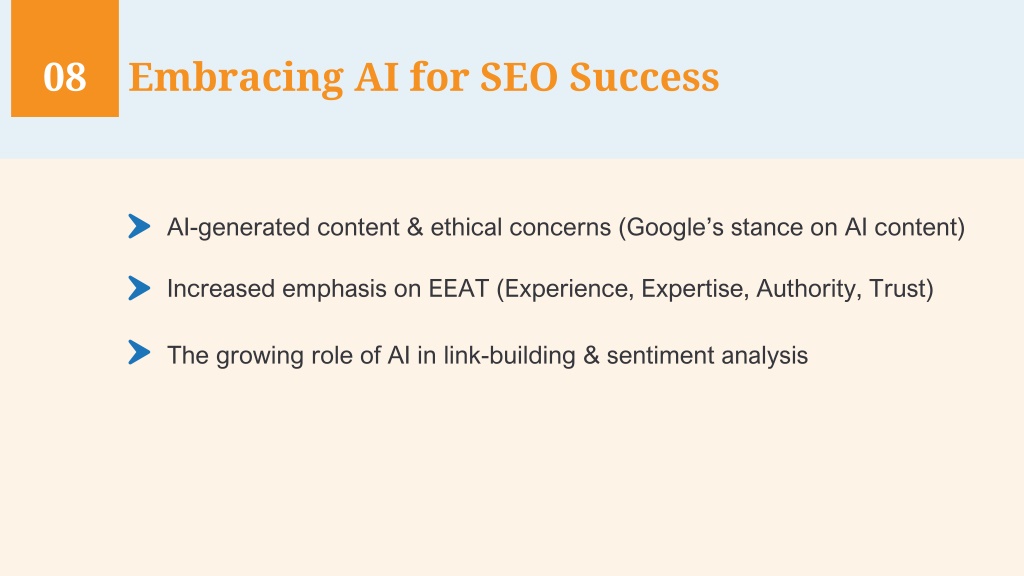 08 Embracing AI for SEO Success

AI-generated content & ethical concerns (Google’s stance on AI content)

Increased emphasis on EEAT (Experience, Expertise, Authority, Trust)

The growing role of AI in link-building & sentiment analysis